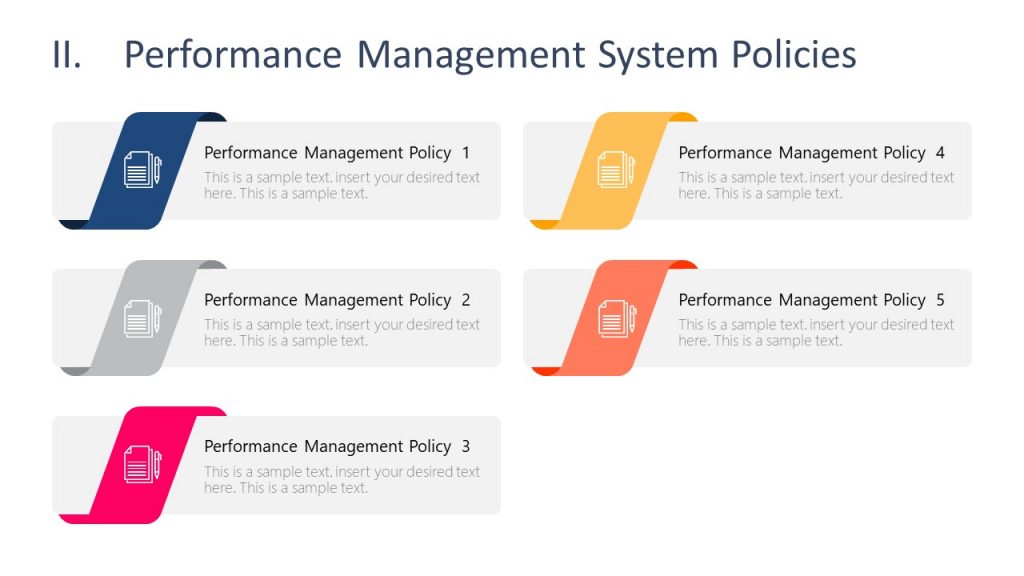 II. Performance Management System Policies

Performance Management Policy 1
This is a sample text. insert your desired text here. This is a sample text.

Performance Management Policy 2
This is a sample text. insert your desired text here. This is a sample text.

Performance Management Policy 3
This is a sample text. insert your desired text here. This is a sample text.

Performance Management Policy 4
This is a sample text. insert your desired text here. This is a sample text.

Performance Management Policy 5
This is a sample text. insert your desired text here. This is a sample text.